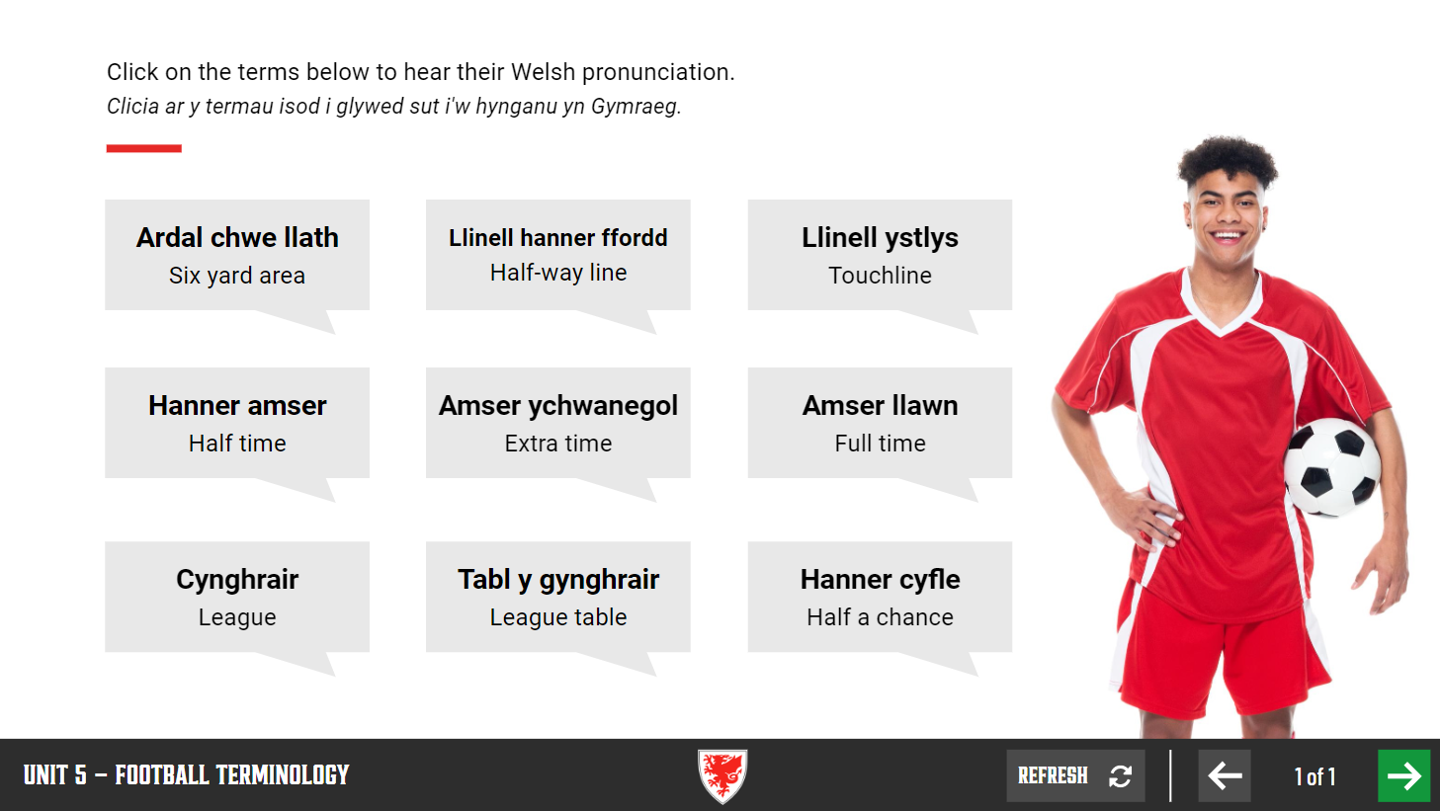 Click on the terms below to hear their Welsh pronunciation.
Clicia ar y termau isod i glywed sut i'w hynganu yn Gymraeg.

Ardal chwe llath
Six yard area

Llinell hanner ffordd
Half-way line

Llinell ystlys
Touchline

Hanner amser
Half time

Amser ychwanegol
Extra time

Amser llawn
Full time

Cynghrair
League

Tabl y gynghrair
League table

Hanner cyfle
Half a chance

UNIT 5 – FOOTBALL TERMINOLOGY

REFRESH

1 of 1